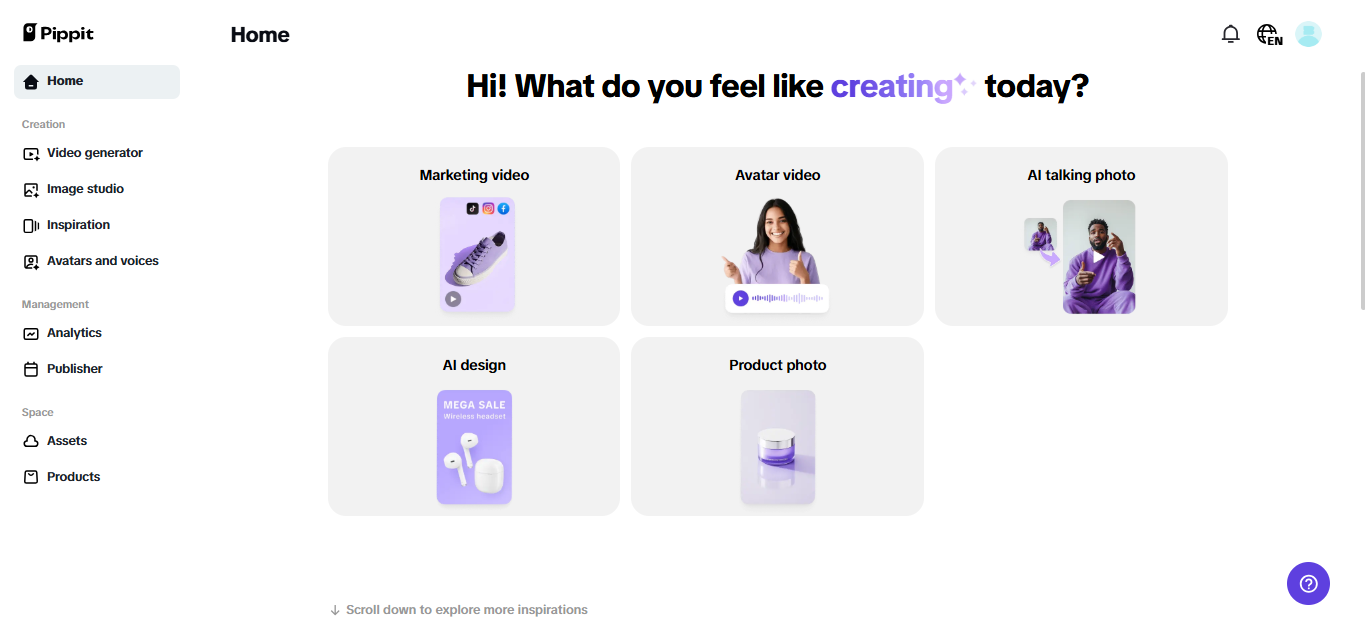 Pippit

Home

Creation

Video generator

Image studio

Inspiration

Avatars and voices

Management

Analytics

Publisher

Space

Assets

Products

Home

EN

Hi! What do you feel like creating today?

Marketing video

Avatar video

AI talking photo

AI design

MEGA SALE
Wireless headset

Product photo

↓ Scroll down to explore more inspirations